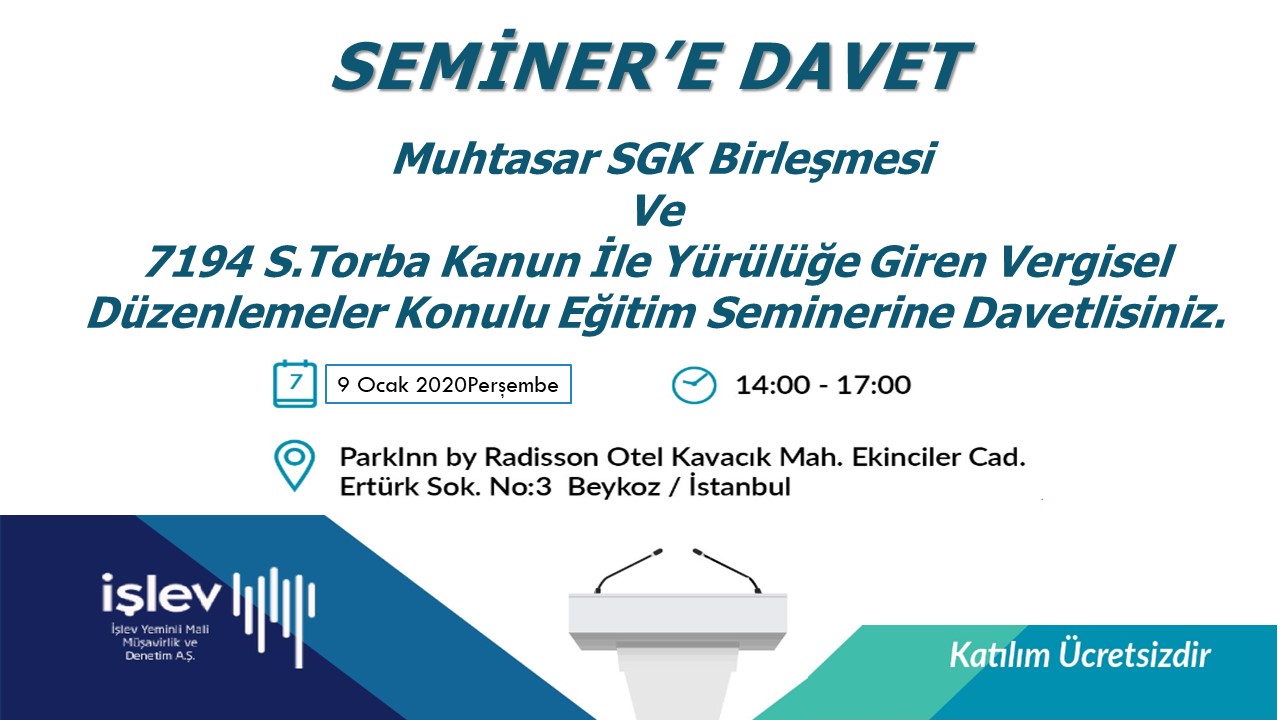 SEMİNER'E DAVET

Muhtasar SGK Birleşmesi
Ve
7194 S.Torba Kanun İle Yürülüğe Giren Vergisel Düzenlemeler Konulu Eğitim Seminerine Davetlisiniz.

7

9 Ocak 2020Perşembe

14:00 - 17:00

ParkInn by Radisson Otel Kavacık Mah. Ekinciler Cad. Ertürk Sok. No:3 Beykoz / İstanbul

işlev

İşlev Yeminli Mali Müşavirlik ve Denetim A.Ş.

Katılım Ücretsizdir